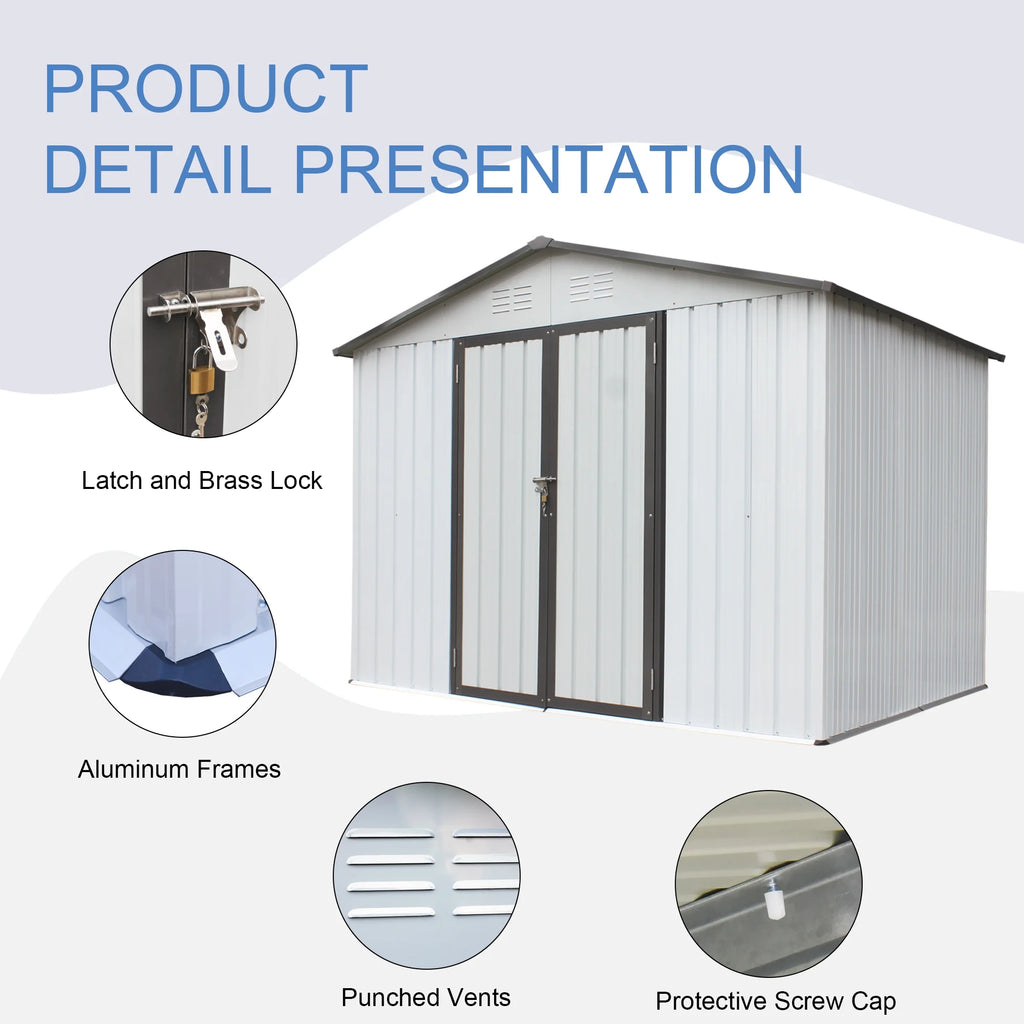 PRODUCT
DETAIL PRESENTATION

Latch and Brass Lock

Aluminum Frames

Punched Vents

Protective Screw Cap